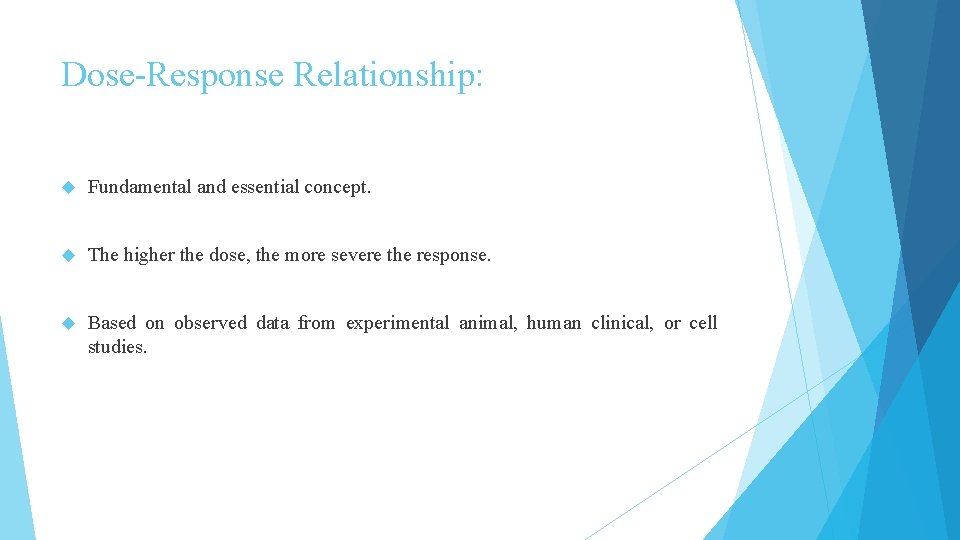 Dose-Response Relationship:

Fundamental and essential concept.

The higher the dose, the more severe the response.

Based on observed data from experimental animal, human clinical, or cell studies.